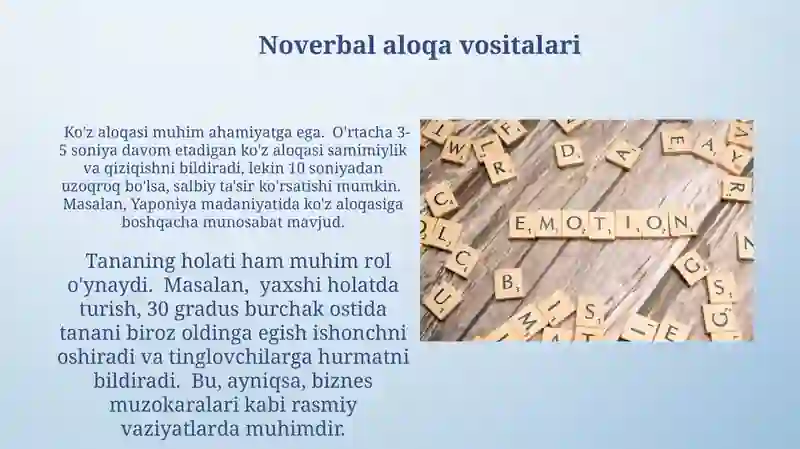 Noverbal aloqa vositalari

Ko'z aloqasi muhim ahamiyatga ega. O'rtacha 3-5 soniya davom etadigan ko'z aloqasi samimiylik va qiziqishni bildiradi, lekin 10 soniyadan uzoqroq bo'lsa, salbiy ta'sir ko'rsatishi mumkin. Masalan, Yaponiya madaniyatida ko'z aloqasiga boshqacha munosabat mavjud.

Tananing holati ham muhim rol o'ynaydi. Masalan, yaxshi holatda turish, 30 gradus burchak ostida tanani biroz oldinga egish ishonchni oshiradi va tinglovchilarga hurmatni bildiradi. Bu, ayniqsa, biznes muzokaralari kabi rasmiy vaziyatlarda muhimdir.

EMOTION